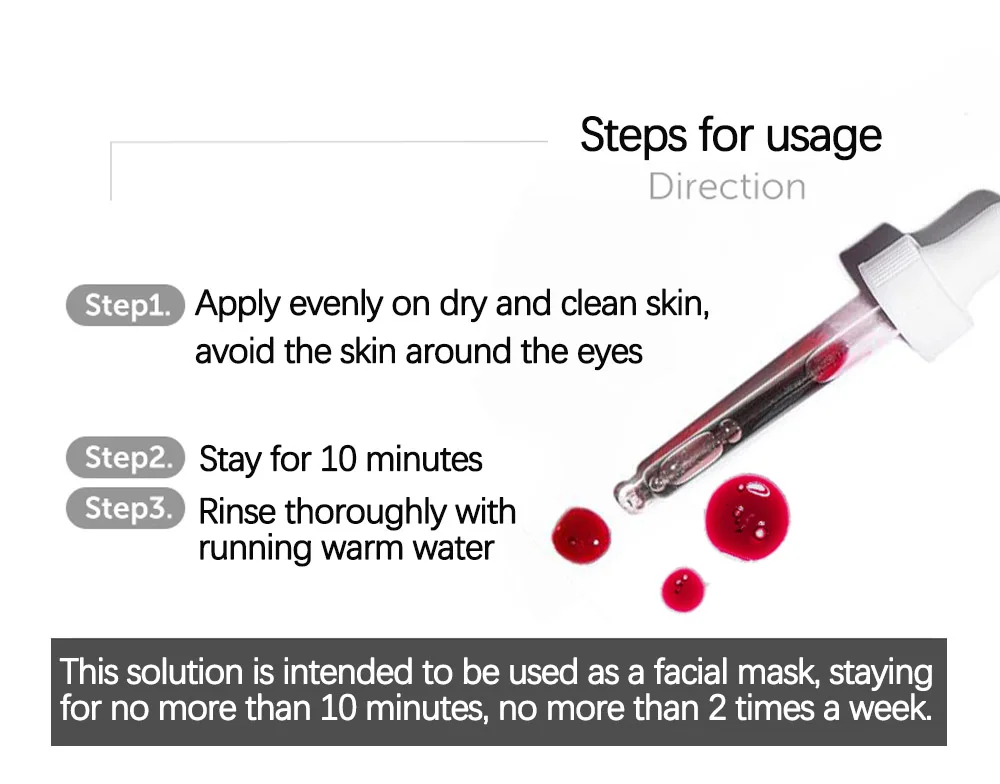 Steps for usage
Direction

Step1. Apply evenly on dry and clean skin, avoid the skin around the eyes

Step2. Stay for 10 minutes

Step3. Rinse thoroughly with running warm water

This solution is intended to be used as a facial mask, staying for no more than 10 minutes, no more than 2 times a week.